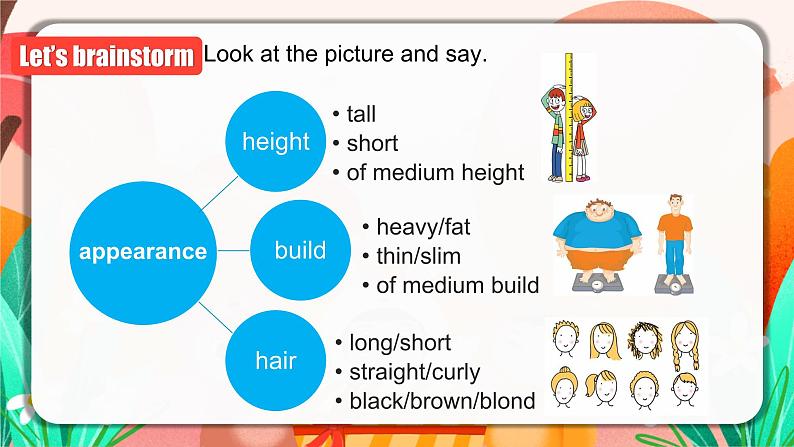 Let's brainstorm Look at the picture and say.

appearance

height
• tall
• short
• of medium height

build
• heavy/fat
• thin/slim
• of medium build

hair
• long/short
• straight/curly
• black/brown/blond